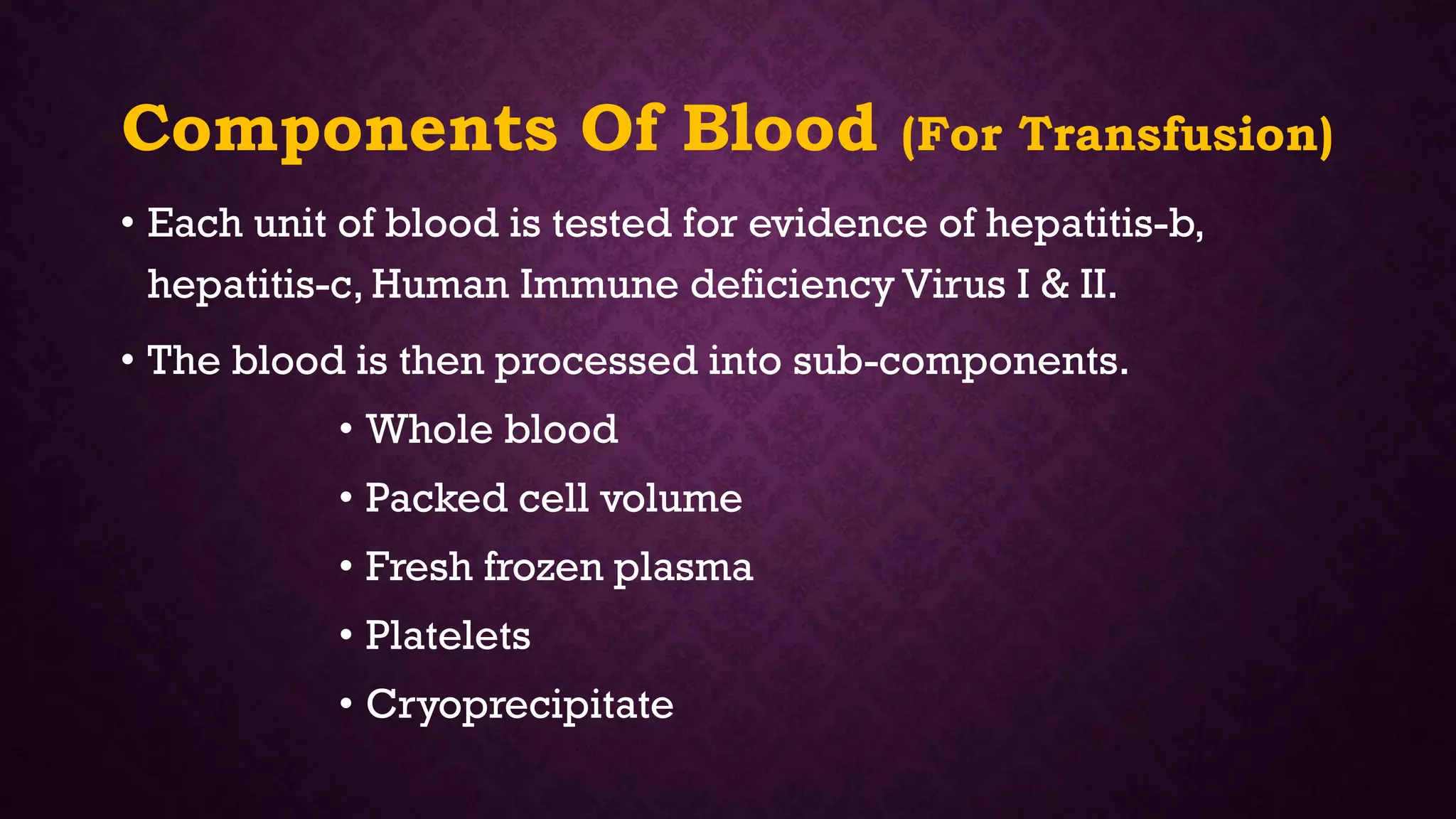 Components Of Blood (For Transfusion)

• Each unit of blood is tested for evidence of hepatitis-b, hepatitis-c, Human Immune deficiency Virus I & II.

• The blood is then processed into sub-components.

• Whole blood

• Packed cell volume

• Fresh frozen plasma

• Platelets

• Cryoprecipitate